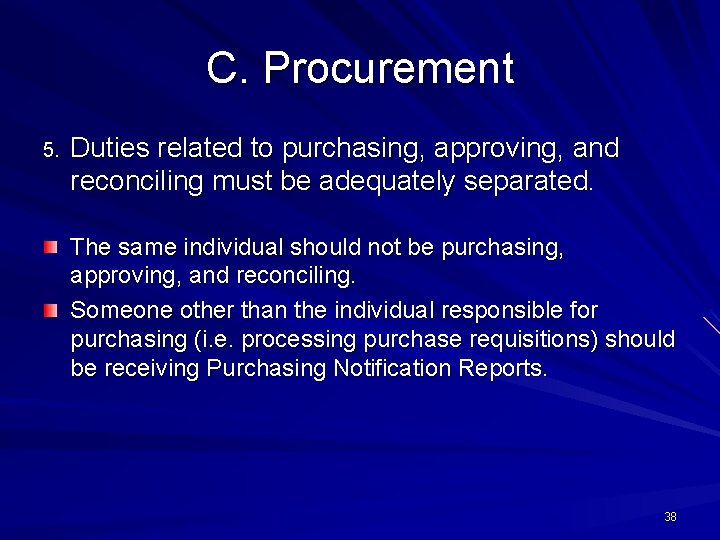 C. Procurement

5. Duties related to purchasing, approving, and reconciling must be adequately separated.

The same individual should not be purchasing, approving, and reconciling.

Someone other than the individual responsible for purchasing (i.e. processing purchase requisitions) should be receiving Purchasing Notification Reports.

38